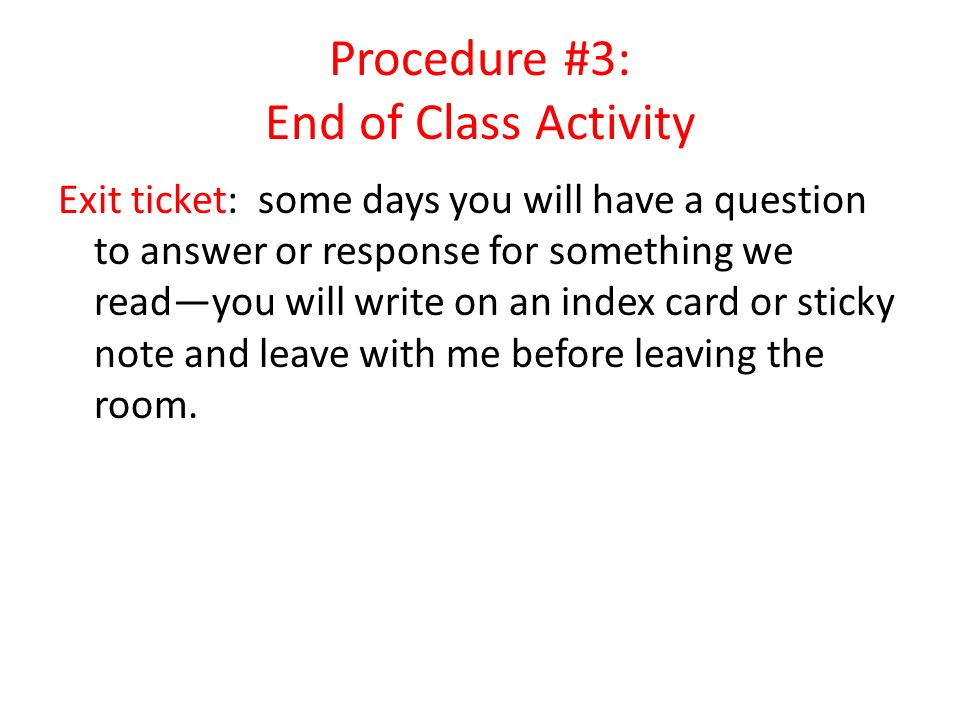 Procedure #3:
End of Class Activity

Exit ticket: some days you will have a question to answer or response for something we read—you will write on an index card or sticky note and leave with me before leaving the room.